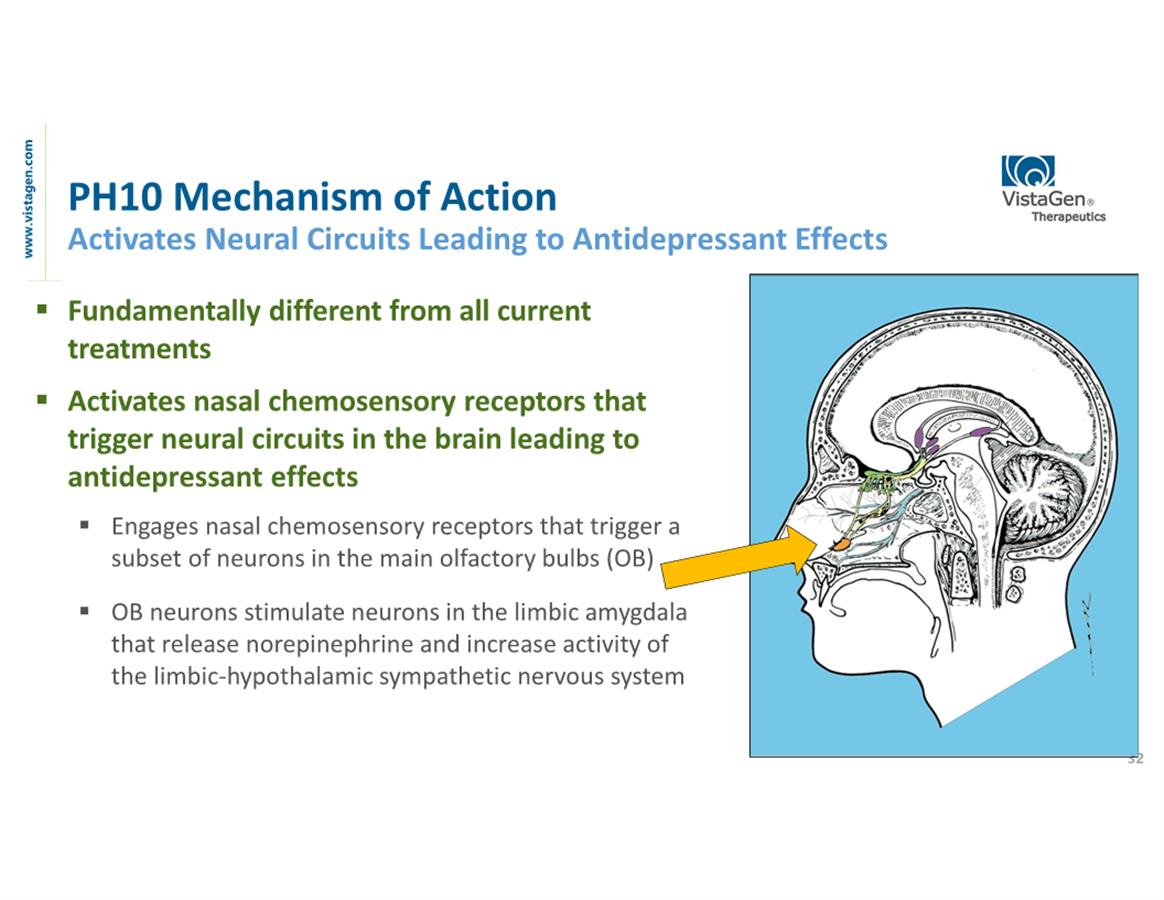 www.vistagen.com

PH10 Mechanism of Action
Activates Neural Circuits Leading to Antidepressant Effects

VistaGen®
Therapeutics

▪ Fundamentally different from all current treatments

▪ Activates nasal chemosensory receptors that trigger neural circuits in the brain leading to antidepressant effects

▪ Engages nasal chemosensory receptors that trigger a subset of neurons in the main olfactory bulbs (OB)

▪ OB neurons stimulate neurons in the limbic amygdala that release norepinephrine and increase activity of the limbic-hypothalamic sympathetic nervous system

32